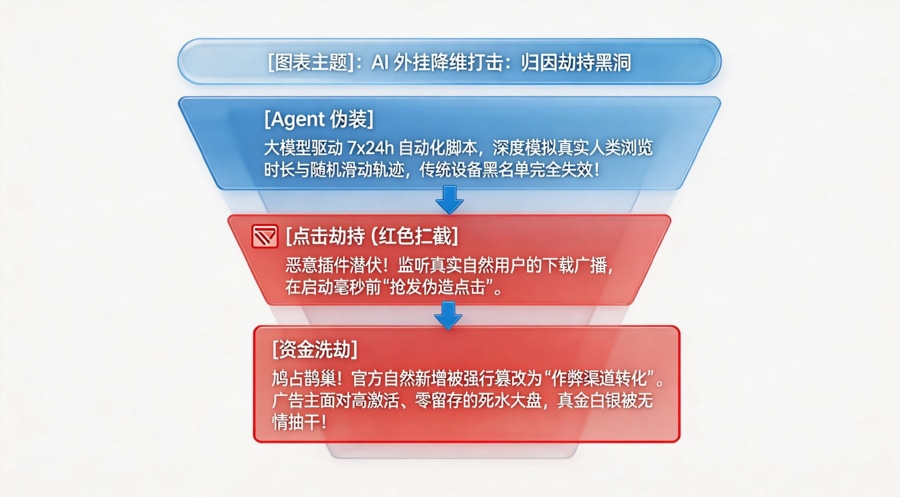 [图表主题]：AI 外挂降维打击：归因劫持黑洞

[Agent 伪装]
大模型驱动 7x24h 自动化脚本，深度模拟真实人类浏览时长与随机滑动轨迹，传统设备黑名单完全失效！

[点击劫持 (红色拦截]
恶意插件潜伏！监听真实自然用户的下载广播，在启动毫秒前“抢发伪造点击”。

[资金洗劫]
鸠占鹊巢！官方自然新增被强行篡改为“作弊渠道转化”。广告主面对高激活、零留存的死水大盘，真金白银被无情抽干！